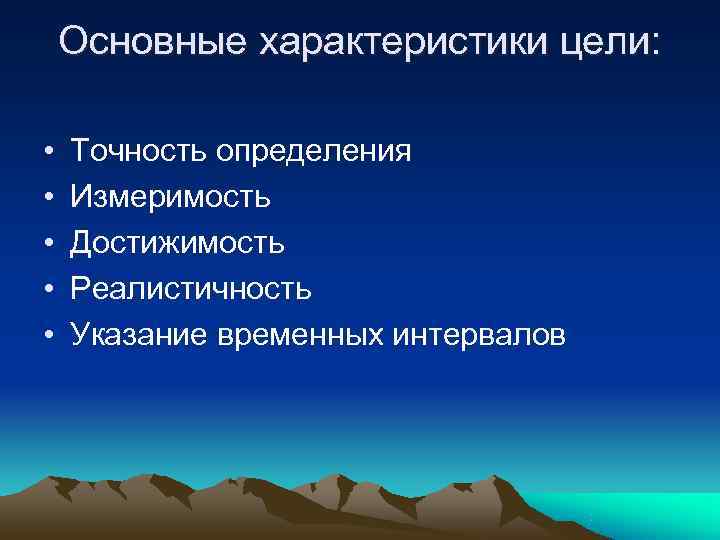 Основные характеристики цели:

• Точность определения
• Измеримость
• Достижимость
• Реалистичность
• Указание временных интервалов